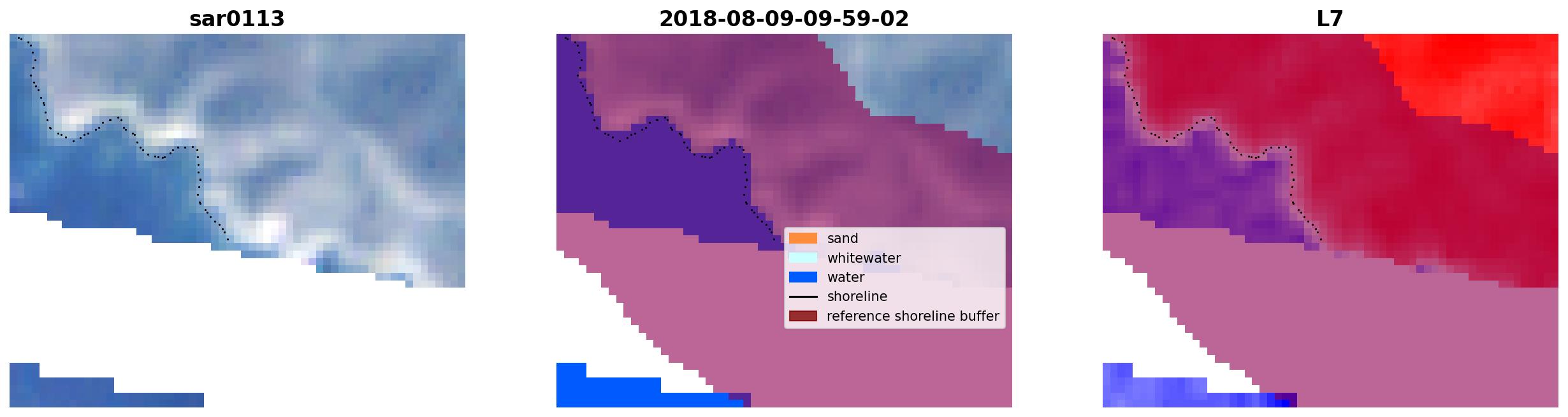 sar0113

2018-08-09-09-59-02

sand
whitewater
water
shoreline
reference shoreline buffer

L7